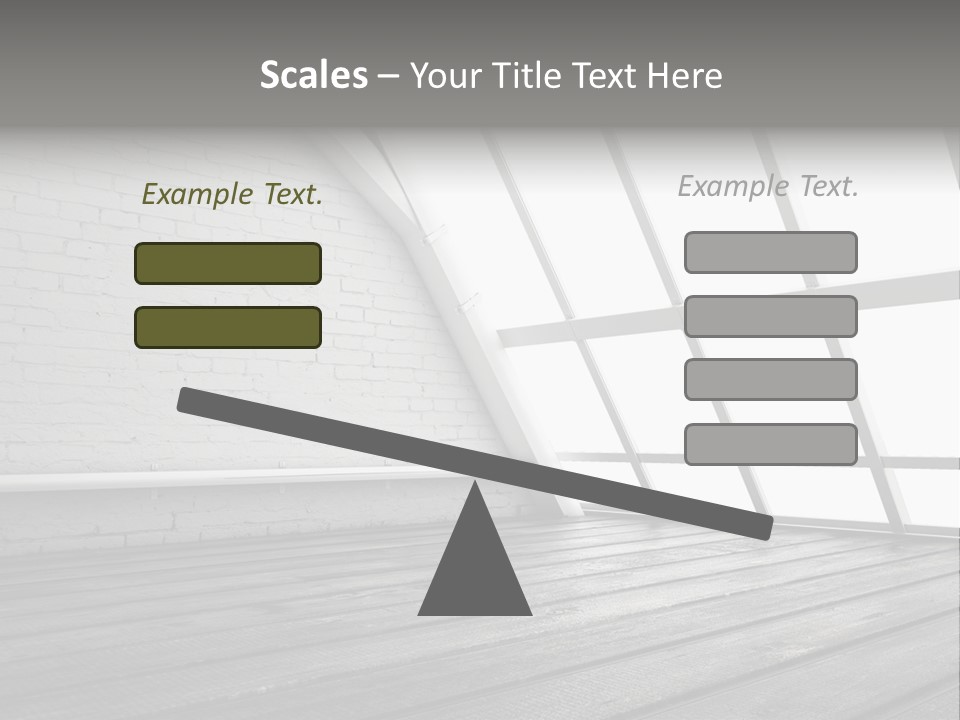 Scales – Your Title Text Here

Example Text.

Example Text.